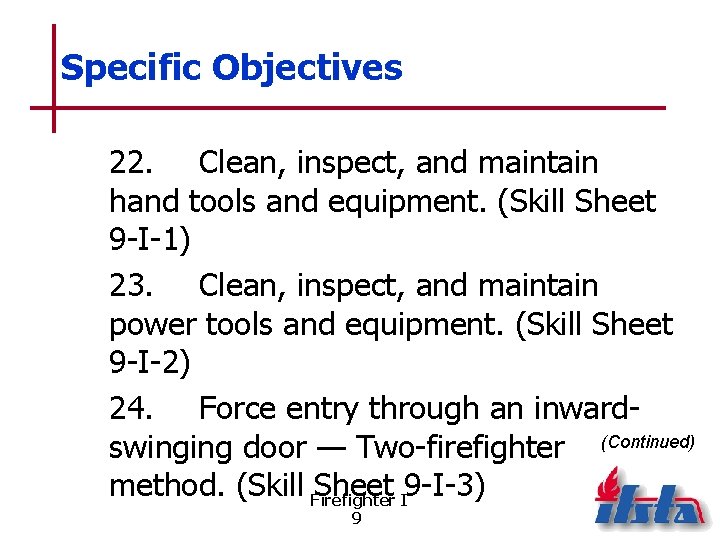 Specific Objectives

22. Clean, inspect, and maintain hand tools and equipment. (Skill Sheet 9-I-1)

23. Clean, inspect, and maintain power tools and equipment. (Skill Sheet 9-I-2)

24. Force entry through an inward-swinging door — Two-firefighter method. (Skill Sheet 9-I-3)

(Continued)

Firefighter I
9

ifsta